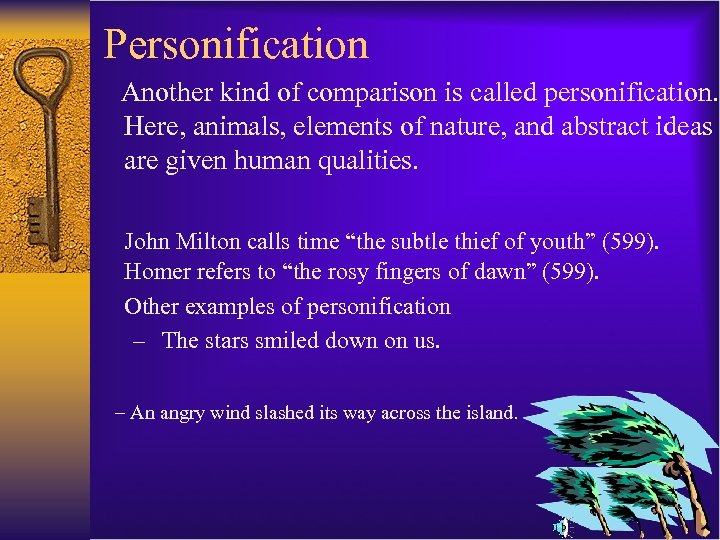 Personification

Another kind of comparison is called personification. Here, animals, elements of nature, and abstract ideas are given human qualities.

John Milton calls time “the subtle thief of youth” (599).
Homer refers to “the rosy fingers of dawn” (599).
Other examples of personification
– The stars smiled down on us.

– An angry wind slashed its way across the island.